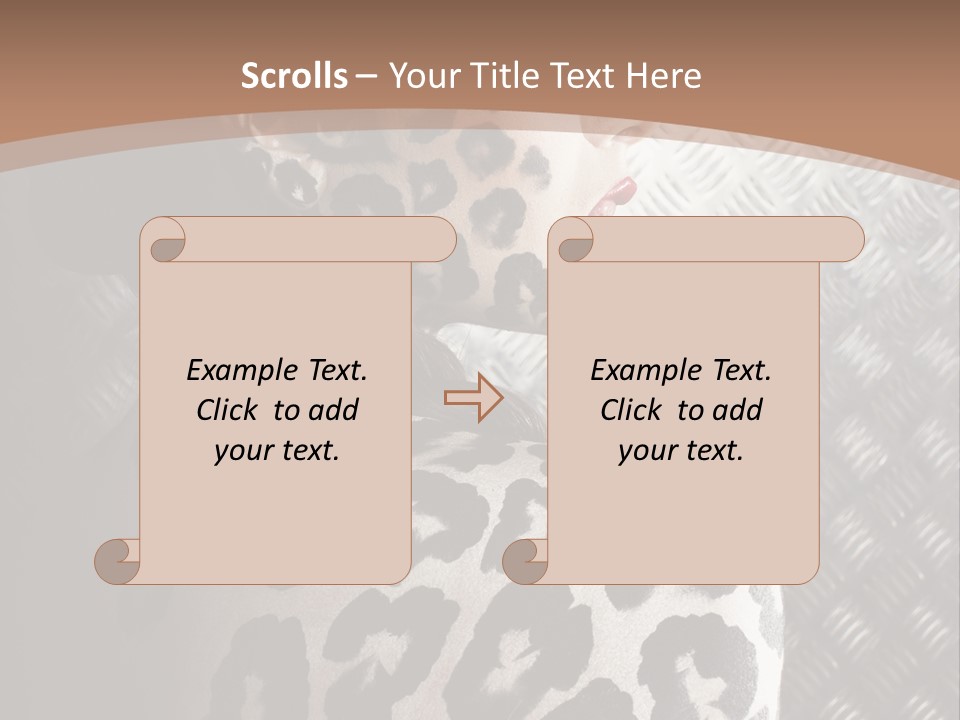 Scrolls – Your Title Text Here

Example Text. Click to add your text.

Example Text. Click to add your text.